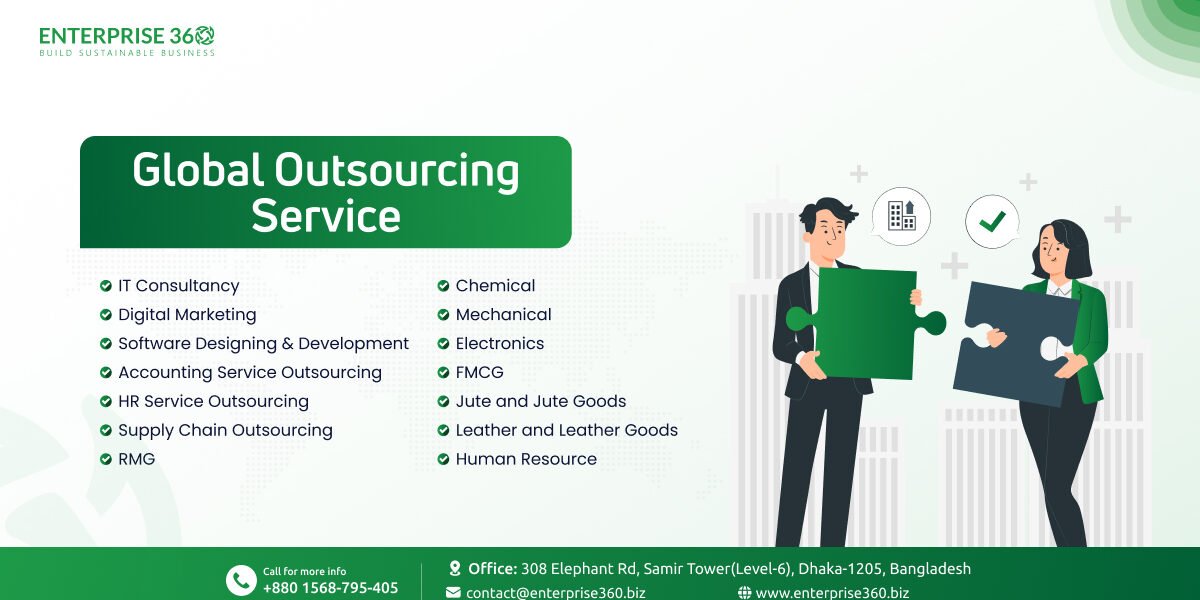 ENTERPRISE 360
BUILD SUSTAINABLE BUSINESS

Global Outsourcing Service

IT Consultancy
Digital Marketing
Software Designing & Development
Accounting Service Outsourcing
HR Service Outsourcing
Supply Chain Outsourcing
RMG

Chemical
Mechanical
Electronics
FMCG
Jute and Jute Goods
Leather and Leather Goods
Human Resource

Call for more info
+880 1568-795-405

Office: 308 Elephant Rd, Samir Tower(Level-6), Dhaka-1205, Bangladesh
contact@enterprise360.biz
www.enterprise360.biz